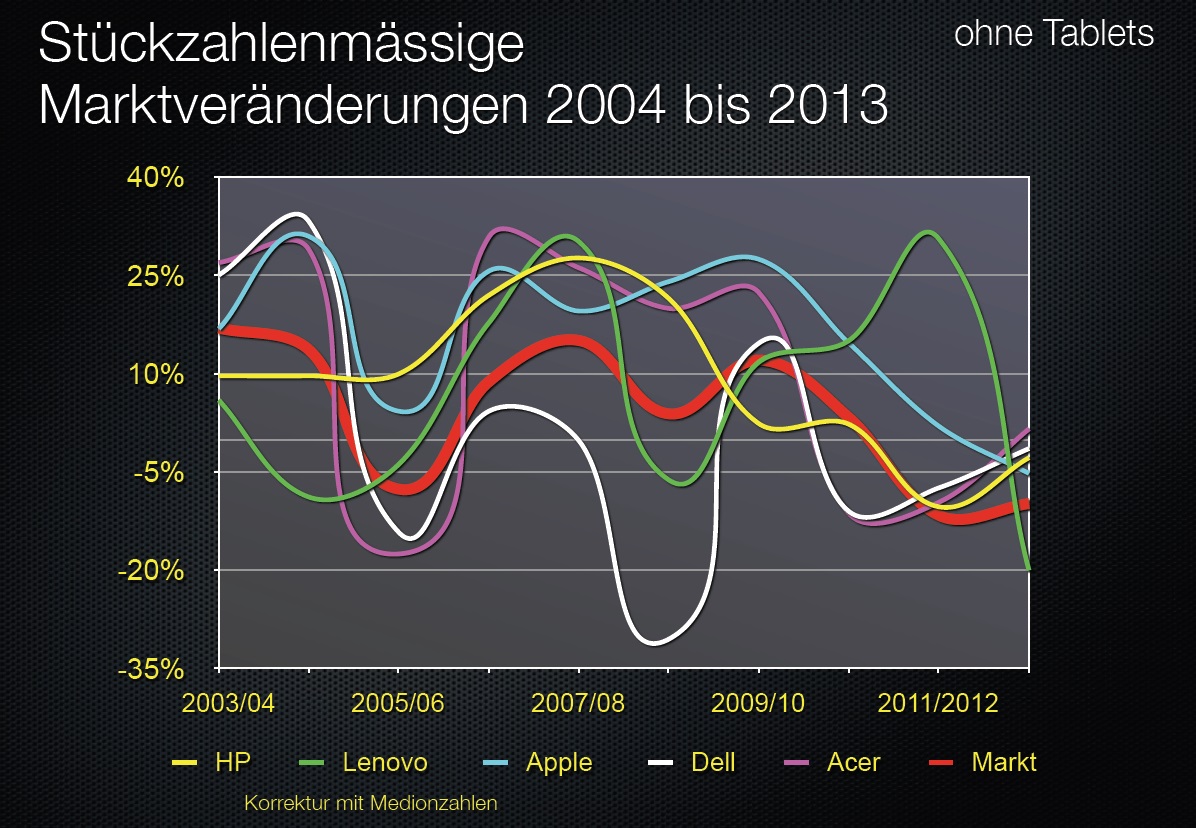 Stückzahlenmässige Marktveränderungen 2004 bis 2013

ohne Tablets

40%
25%
10%
-5%
-20%
-35%

2003/04
2005/06
2007/08
2009/10
2011/2012

HP
Lenovo
Apple
Dell
Acer
Markt

Korrektur mit Medionzahlen